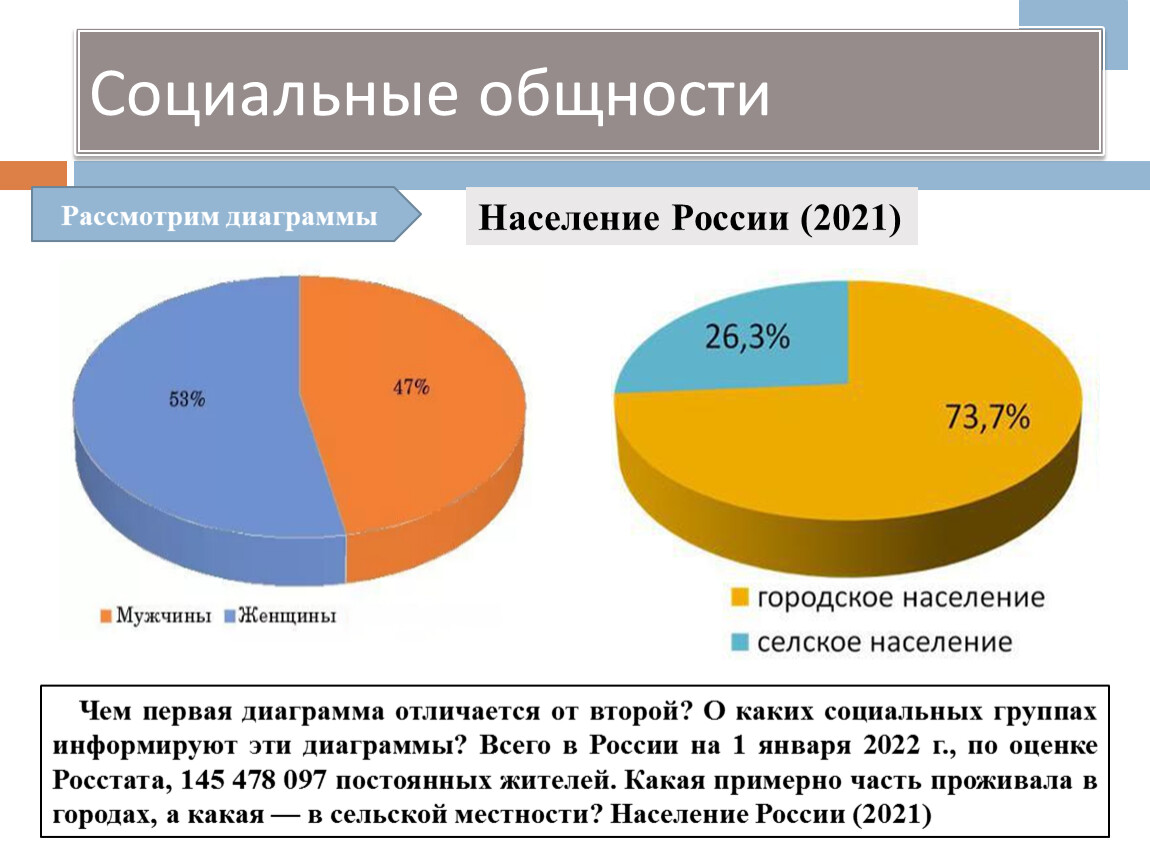 Социальные общности

Рассмотрим диаграммы

Население России (2021)

53%

47%

Мужчины Женщины

26,3%

73,7%

городское население

селское население

Чем первая диаграмма отличается от второй? О каких социальных группах информируют эти диаграммы? Всего в России на 1 января 2022 г., по оценке Росстата, 145 478 097 постоянных жителей. Какая примерно часть проживала в городах, а какая — в сельской местности? Население России (2021)